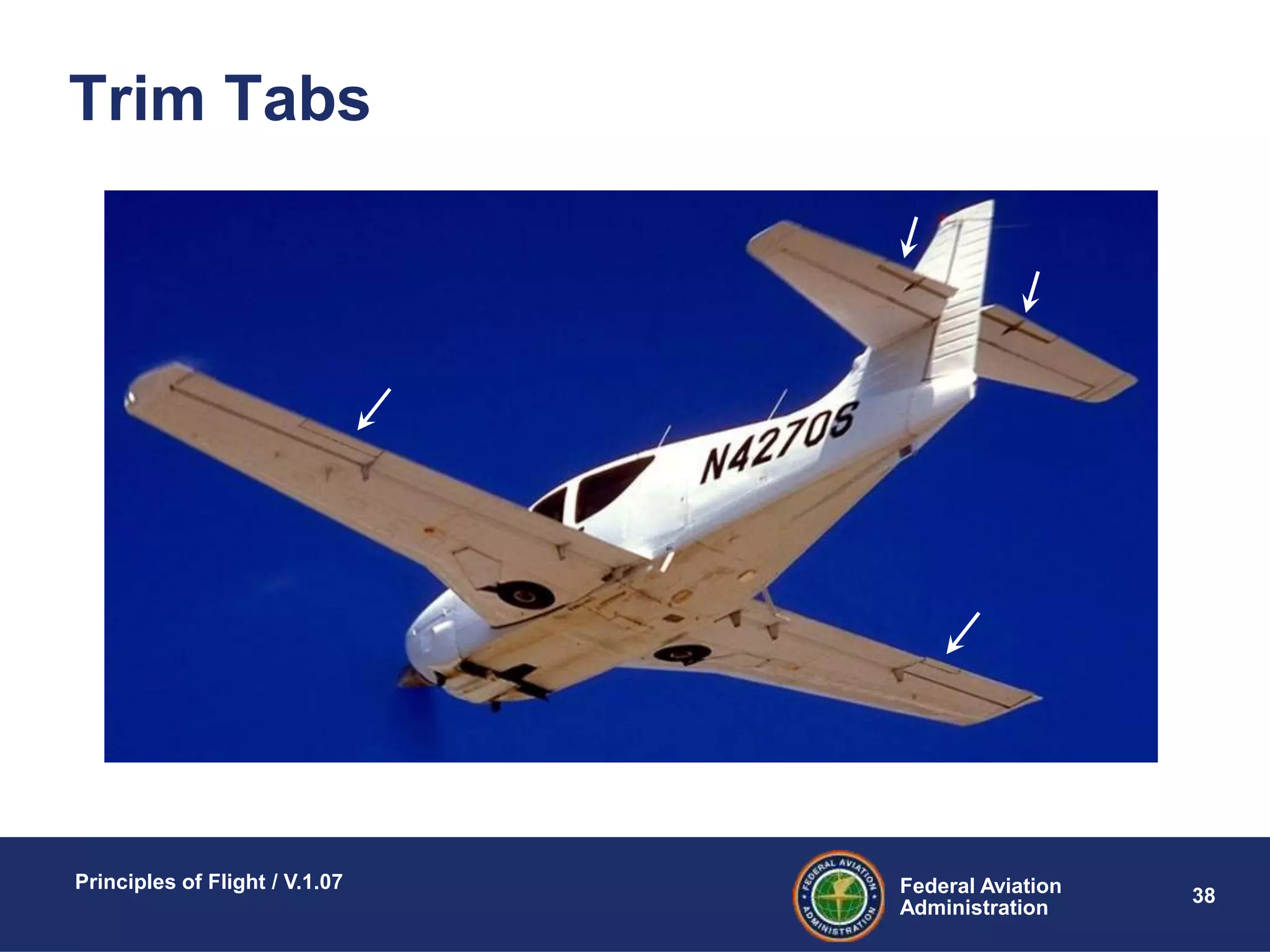 Trim Tabs

N4270S

Principles of Flight / V.1.07

FEDERAL AVIATION ADMINISTRATION

Federal Aviation Administration

38